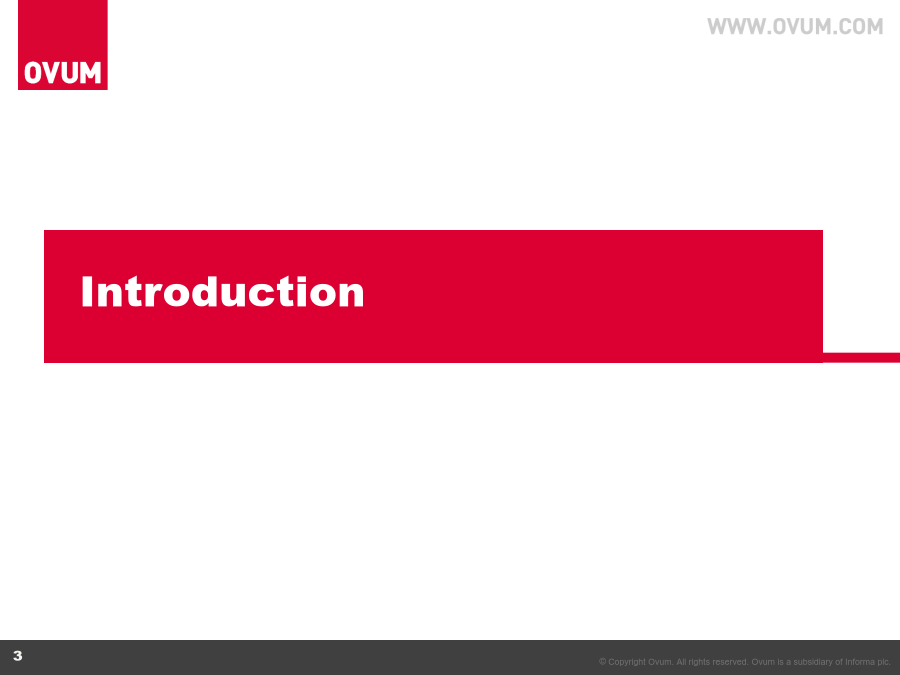 OVUM

WWW.OVUM.COM

Introduction

3

© Copyright Ovum. All rights reserved. Ovum is a subsidiary of Informa plc.